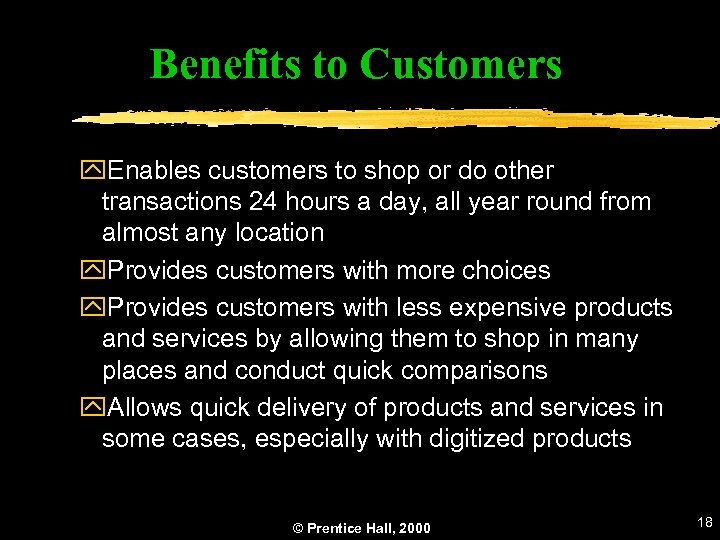 Benefits to Customers

Enables customers to shop or do other transactions 24 hours a day, all year round from almost any location

Provides customers with more choices

Provides customers with less expensive products and services by allowing them to shop in many places and conduct quick comparisons

Allows quick delivery of products and services in some cases, especially with digitized products

© Prentice Hall, 2000

18